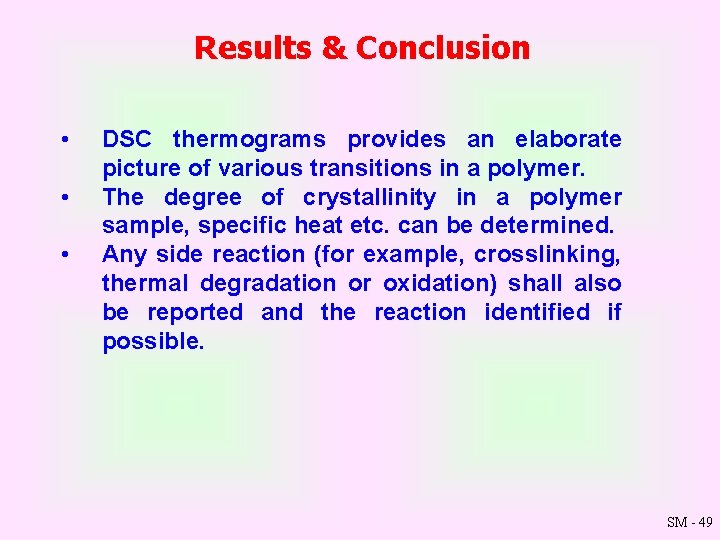 Results & Conclusion

• DSC thermograms provides an elaborate picture of various transitions in a polymer.
• The degree of crystallinity in a polymer sample, specific heat etc. can be determined.
• Any side reaction (for example, crosslinking, thermal degradation or oxidation) shall also be reported and the reaction identified if possible.

SM - 49